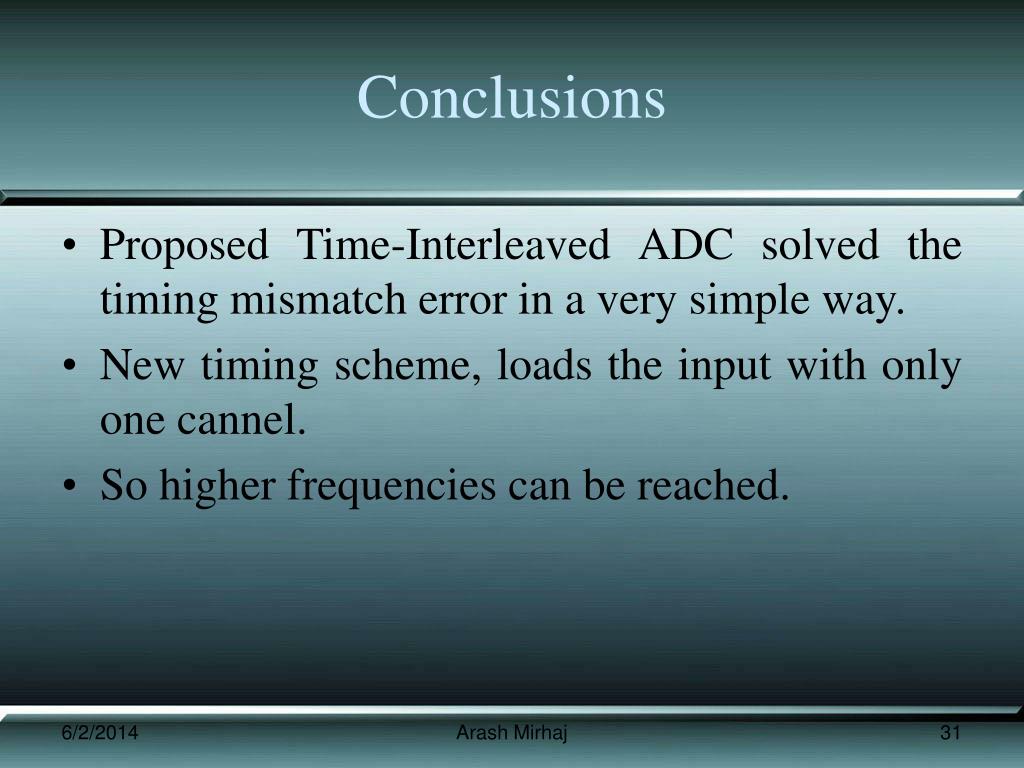 Conclusions

• Proposed Time-Interleaved ADC solved the timing mismatch error in a very simple way.
• New timing scheme, loads the input with only one cannel.
• So higher frequencies can be reached.

6/2/2014 Arash Mirhaj 31